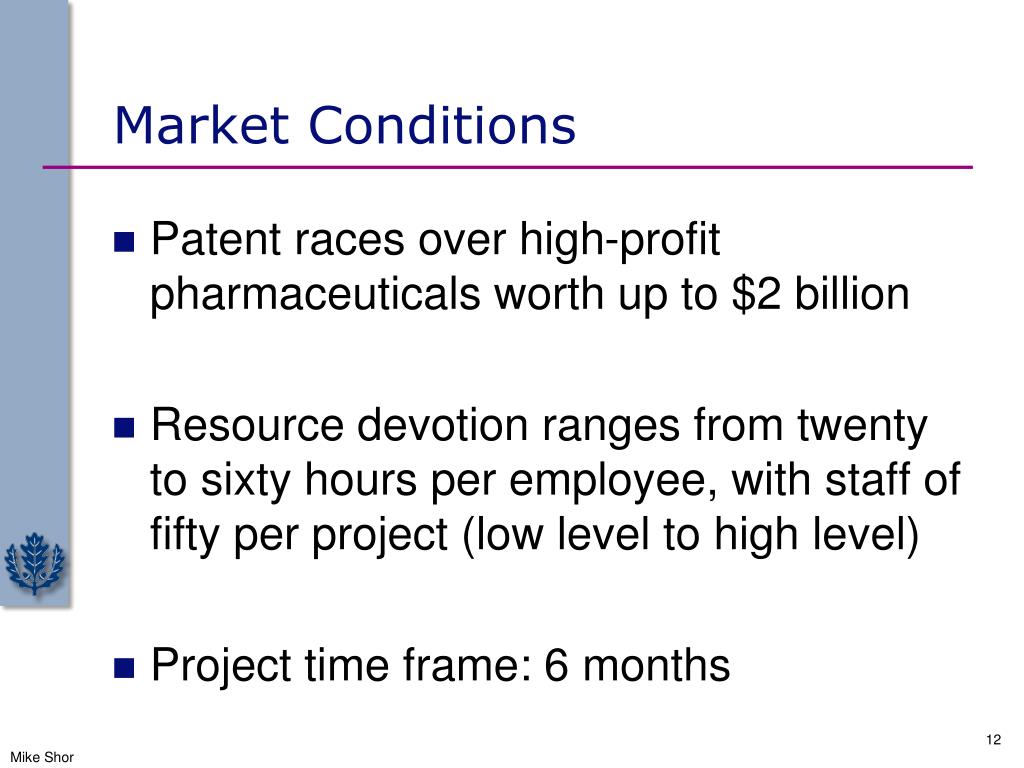 Market Conditions

Patent races over high-profit pharmaceuticals worth up to \$2 billion

Resource devotion ranges from twenty to sixty hours per employee, with staff of fifty per project (low level to high level)

Project time frame: 6 months

12

Mike Shor